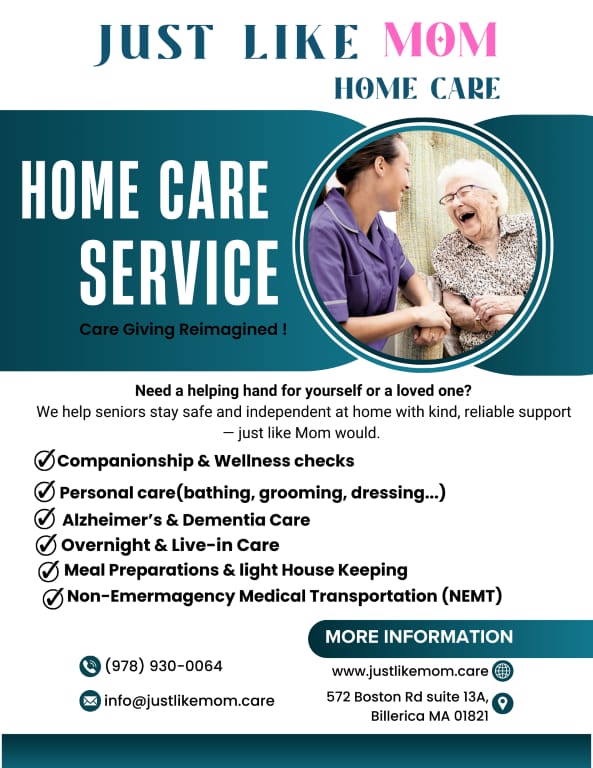 JUST LIKE MOM
HOME CARE

HOME CARE SERVICE

Care Giving Reimagined !

Need a helping hand for yourself or a loved one?
We help seniors stay safe and independent at home with kind, reliable support — just like Mom would.

Companionship & Wellness checks
Personal care(bathing, grooming, dressing...)
Alzheimer's & Dementia Care
Overnight & Live-in Care
Meal Preparations & light House Keeping
Non-Emermagency Medical Transportation (NEMT)

MORE INFORMATION

(978) 930-0064

info@justlikemom.care

www.justlikemom.care

572 Boston Rd suite 13A, Billerica MA 01821